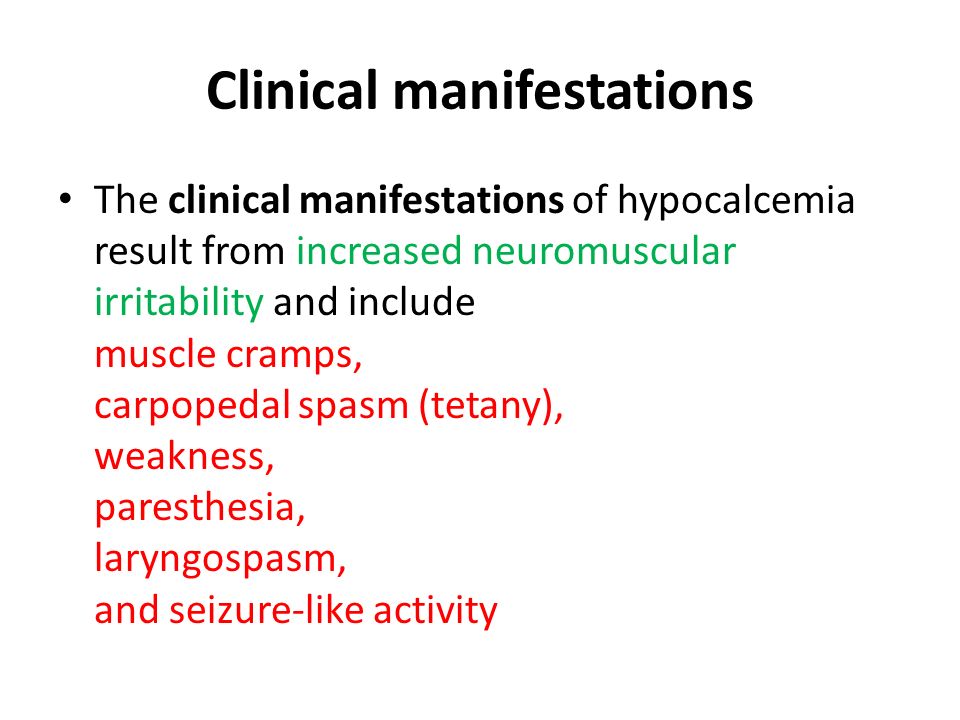 Clinical manifestations

• The clinical manifestations of hypocalcemia result from increased neuromuscular irritability and include
muscle cramps,
carpopedal spasm (tetany),
weakness,
paresthesia,
laryngospasm,
and seizure-like activity